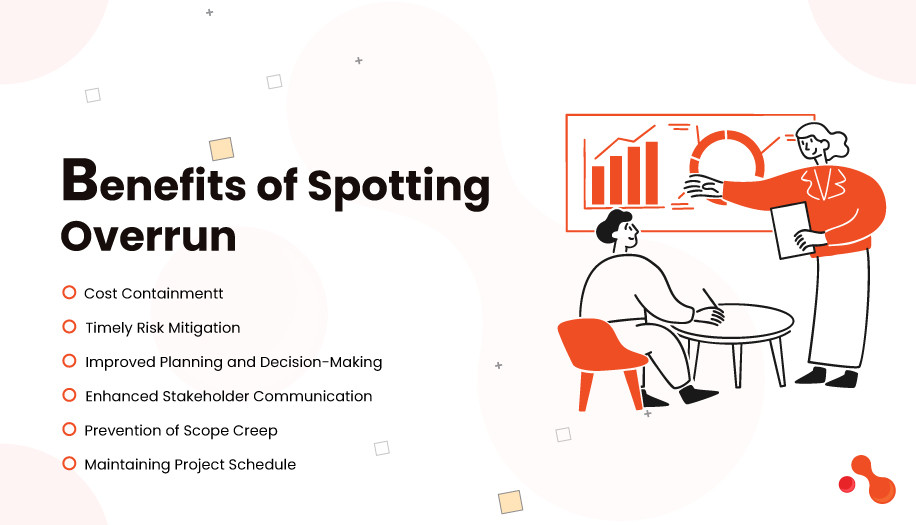 Benefits of Spotting Overrun

Cost Containmentt

Timely Risk Mitigation

Improved Planning and Decision-Making

Enhanced Stakeholder Communication

Prevention of Scope Creep

Maintaining Project Schedule